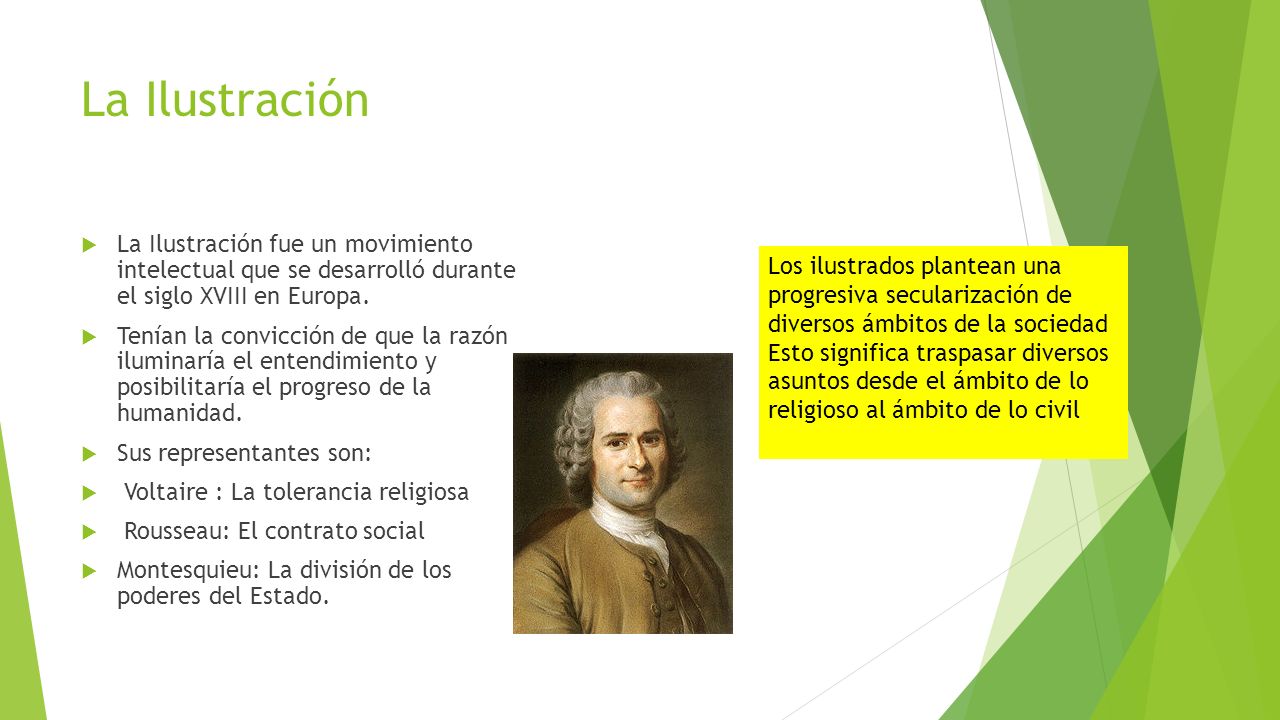 La Ilustración

La Ilustración fue un movimiento intelectual que se desarrolló durante el siglo XVIII en Europa.

Tenían la convicción de que la razón iluminaría el entendimiento y posibilitaría el progreso de la humanidad.

Sus representantes son:

Voltaire : La tolerancia religiosa

Rousseau: El contrato social

Montesquieu: La división de los poderes del Estado.

Los ilustrados plantean una progresiva secularización de diversos ámbitos de la sociedad Esto significa traspasar diversos asuntos desde el ámbito de lo religioso al ámbito de lo civil